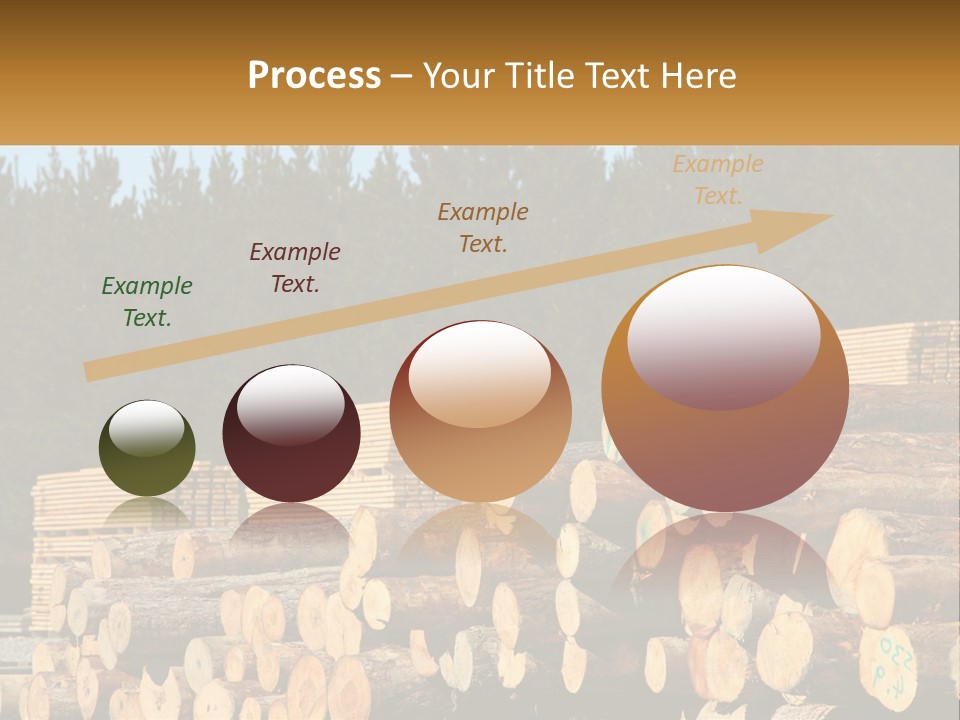 Process – Your Title Text Here

Example Text.

Example Text.

Example Text.

Example Text.